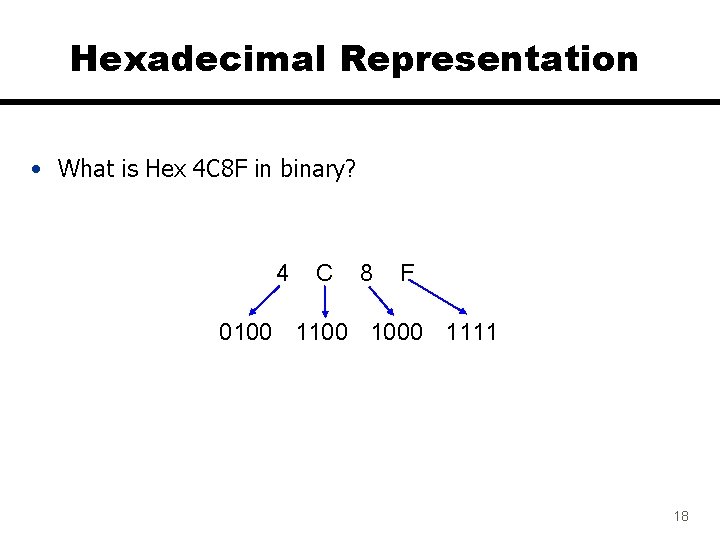 Hexadecimal Representation

• What is Hex 4C8F in binary?

4 C 8 F

0100 1100 1000 1111

18